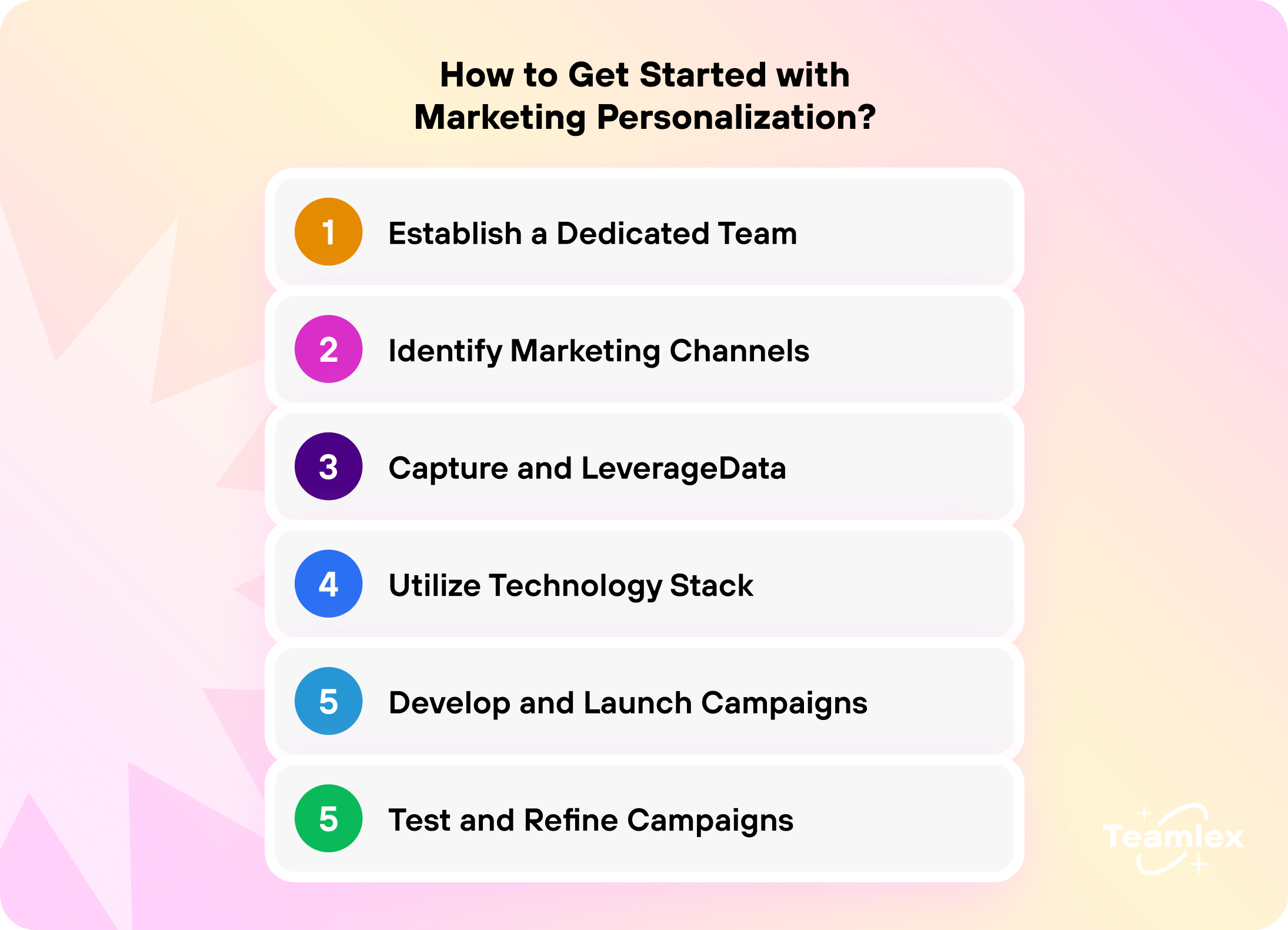 How to Get Started with Marketing Personalization?

1 Establish a Dedicated Team

2 Identify Marketing Channels

3 Capture and LeverageData

4 Utilize Technology Stack

5 Develop and Launch Campaigns

5 Test and Refine Campaigns

Teamlex